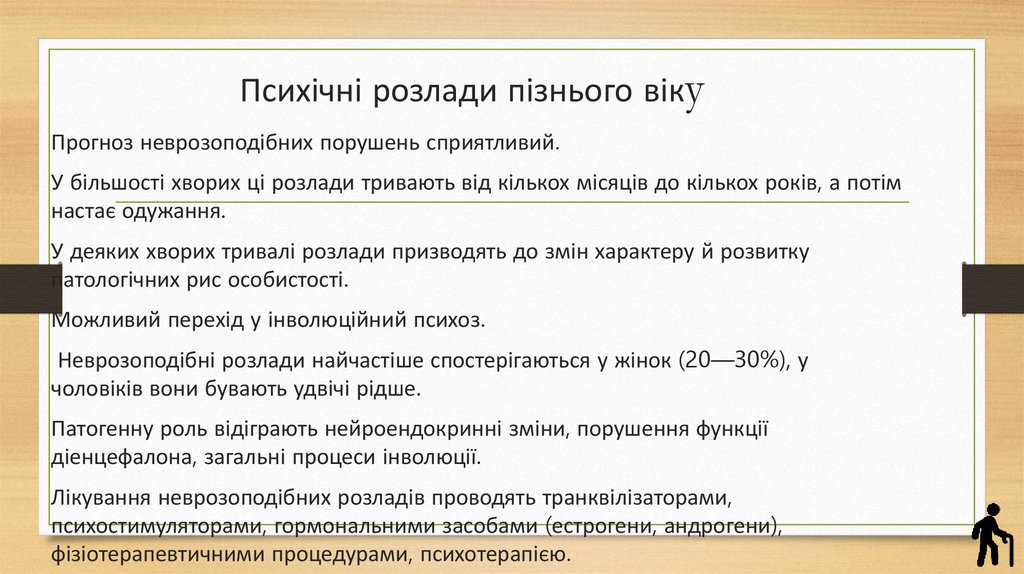 Психічні розлади пізнього віку

Прогноз неврозоподібних порушень сприятливий.

У більшості хворих ці розлади тривають від кількох місяців до кількох років, а потім настає одужання.

У деяких хворих тривалі розлади призводять до змін характеру й розвитку патологічних рис особистості.

Можливий перехід у інволюційний психоз.

Неврозоподібні розлади найчастіше спостерігаються у жінок (20—30%), у чоловіків вони бувають удвічі рідше.

Патогенну роль відіграють нейроендокринні зміни, порушення функції діенцефалона, загальні процеси інволюції.

Лікування неврозоподібних розладів проводять транквілізаторами, психостимуляторами, гормональними засобами (естрогени, андрогени), фізіотерапевтичними процедурами, психотерапією.